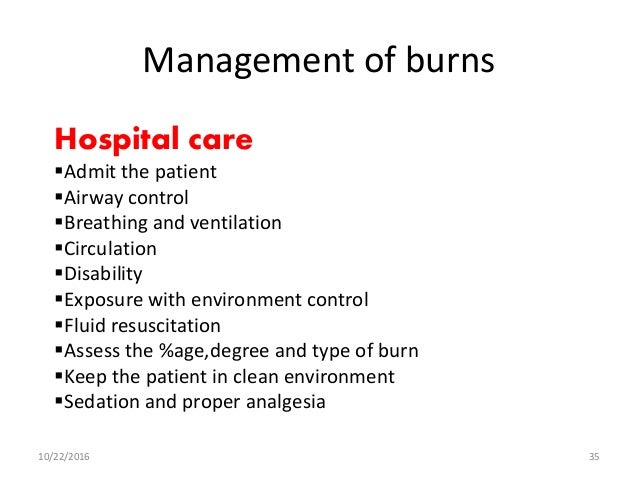 Management of burns

Hospital care

▪Admit the patient
▪Airway control
▪Breathing and ventilation
▪Circulation
▪Disability
▪Exposure with environment control
▪Fluid resuscitation
▪Assess the %age,degree and type of burn
▪Keep the patient in clean environment
▪Sedation and proper analgesia

10/22/2016

35